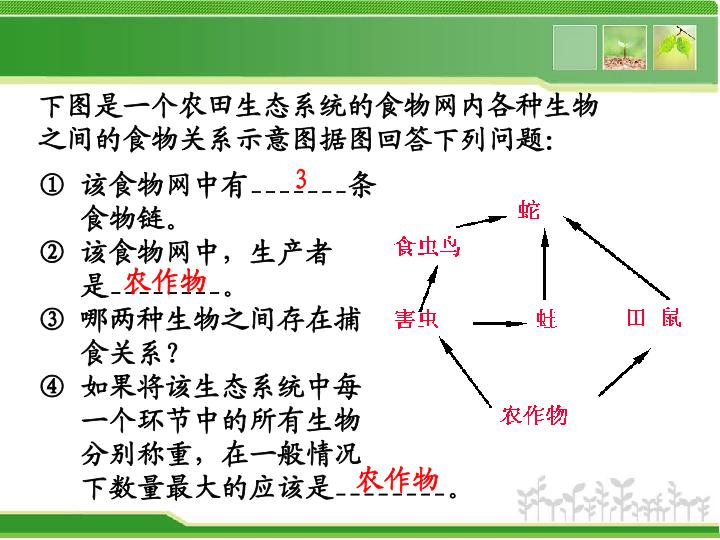 下图是一个农田生态系统的食物网内各种生物之间的食物关系示意图据图回答下列问题:

① 该食物网中有3条食物链。

② 该食物网中，生产者是农作物。

③ 哪两种生物之间存在捕食关系?

④ 如果将该生态系统中每一个环节中的所有生物分别称重，在一般情况下数量最大的应该是农作物。

蛇
食虫鸟
害虫
蛙
田鼠
农作物